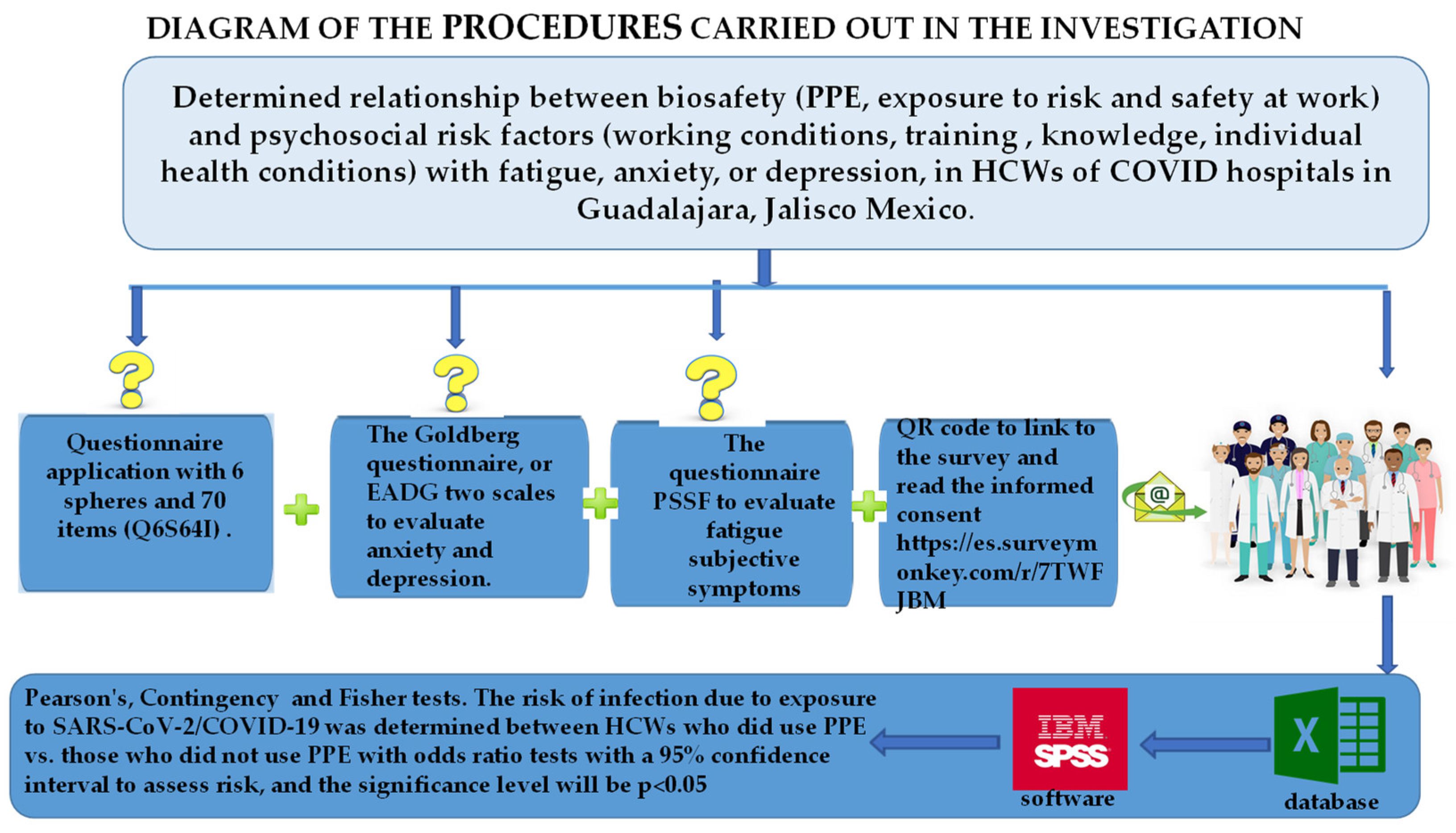 DIAGRAM OF THE PROCEDURES CARRIED OUT IN THE INVESTIGATION

Determined relationship between biosafety (PPE, exposure to risk and safety at work) and psychosocial risk factors (working conditions, training , knowledge, individual health conditions) with fatigue, anxiety, or depression, in HCWs of COVID hospitals in Guadalajara, Jalisco Mexico.

?

Questionnaire application with 6 spheres and 70 items (Q6S64I) .

?

The Goldberg questionnaire, or EADG two scales to evaluate anxiety and depression.

?

The questionnaire PSSF to evaluate fatigue subjective symptoms

QR code to link to the survey and read the informed consent https://es.surveymonkey.com/r/7TWFJBM

@

Pearson's, Contingency and Fisher tests. The risk of infection due to exposure to SARS-CoV-2/COVID-19 was determined between HCWs who did use PPE vs. those who did not use PPE with odds ratio tests with a 95% confidence interval to assess risk, and the significance level will be p<0.05

IBM SPSS
software

X
database